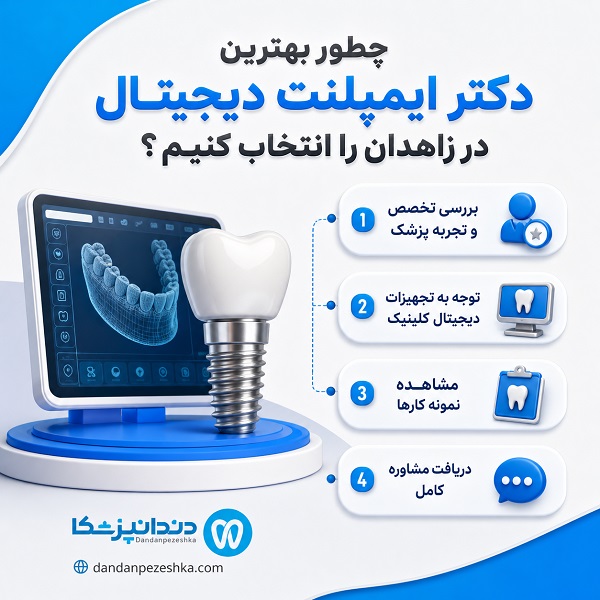 چطور بهترین
دکتر ایمپلنت دیجیتال
در زاهدان را انتخاب کنیم ؟

1
بررسی تخصص
و تجربه پزشک

2
توجه به تجهیزات
دیجیتال کلینیک

3
مشاهده
نمونه کارها

4
دریافت مشاوره
کامل

دندانپزشکا
Dandanpezeshka

dandanpezeshka.com